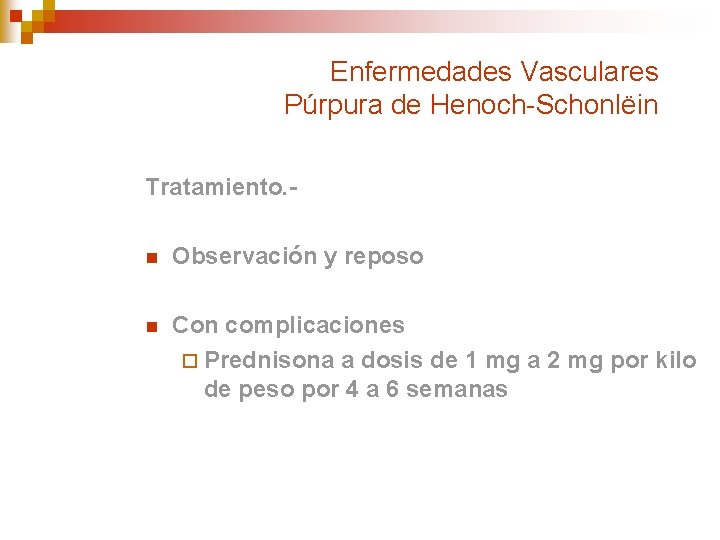 Enfermedades Vasculares
Púrpura de Henoch-Schonlëin

Tratamiento.-

Observación y reposo

Con complicaciones

Prednisona a dosis de 1 mg a 2 mg por kilo de peso por 4 a 6 semanas